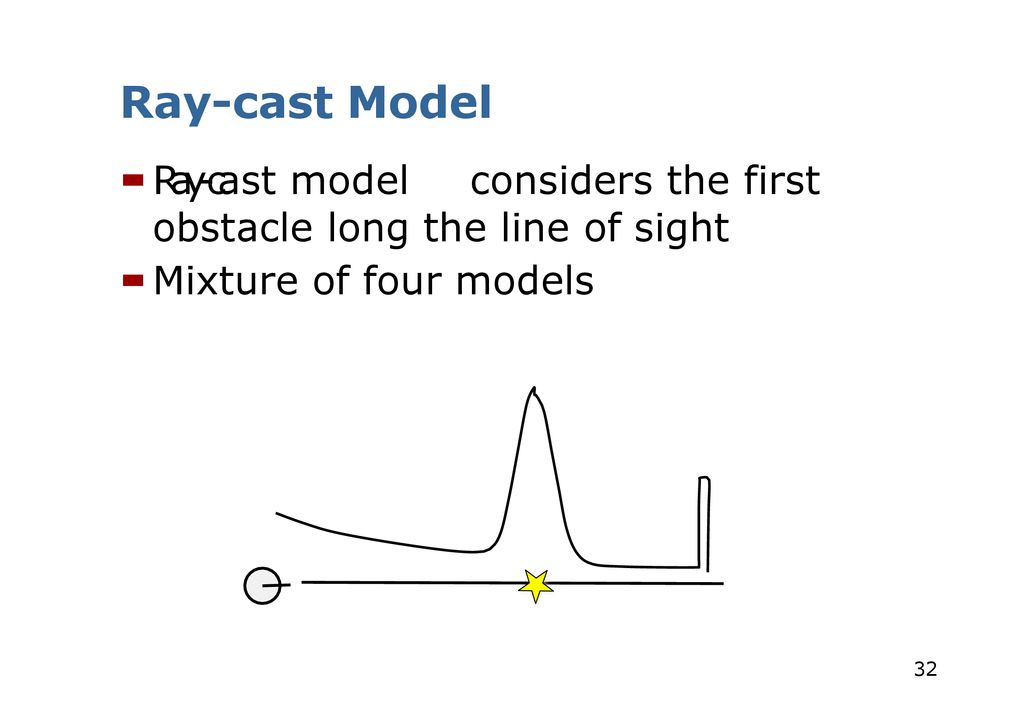 Ray-cast Model

Ray-cast model considers the first obstacle long the line of sight

Mixture of four models

32